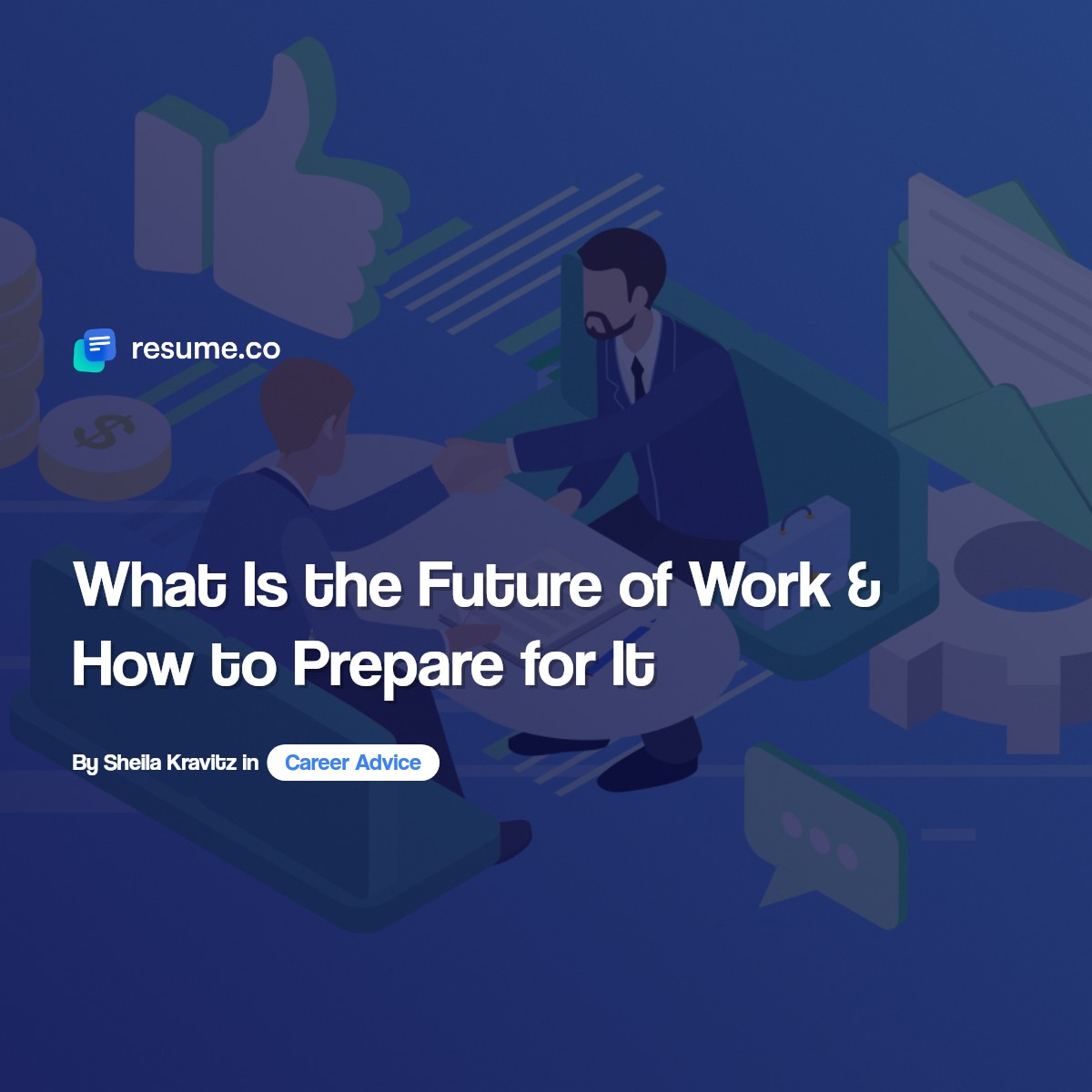 resume.co

What Is the Future of Work & How to Prepare for It

By Sheila Kravitz in Career Advice